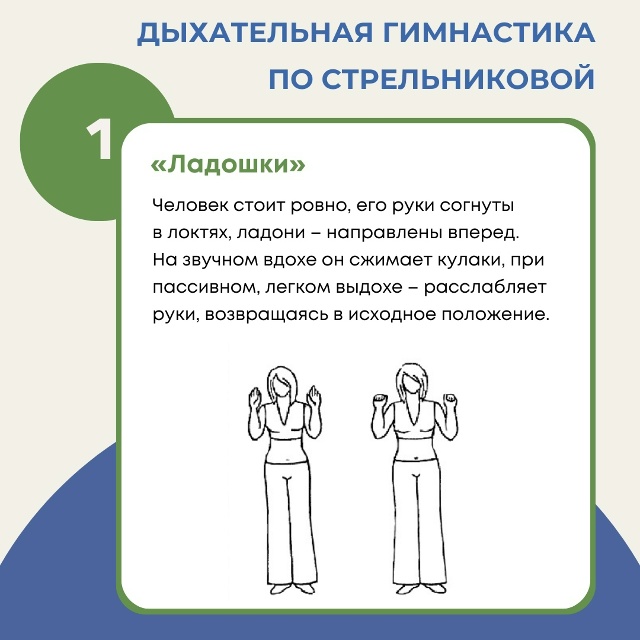 ДЫХАТЕЛЬНАЯ ГИМНАСТИКА ПО СТРЕЛЬНИКОВОЙ

1

«Ладошки»

Человек стоит ровно, его руки согнуты в локтях, ладони – направлены вперед. На звучном вдохе он сжимает кулаки, при пассивном, легком выдохе – расслабляет руки, возвращаясь в исходное положение.